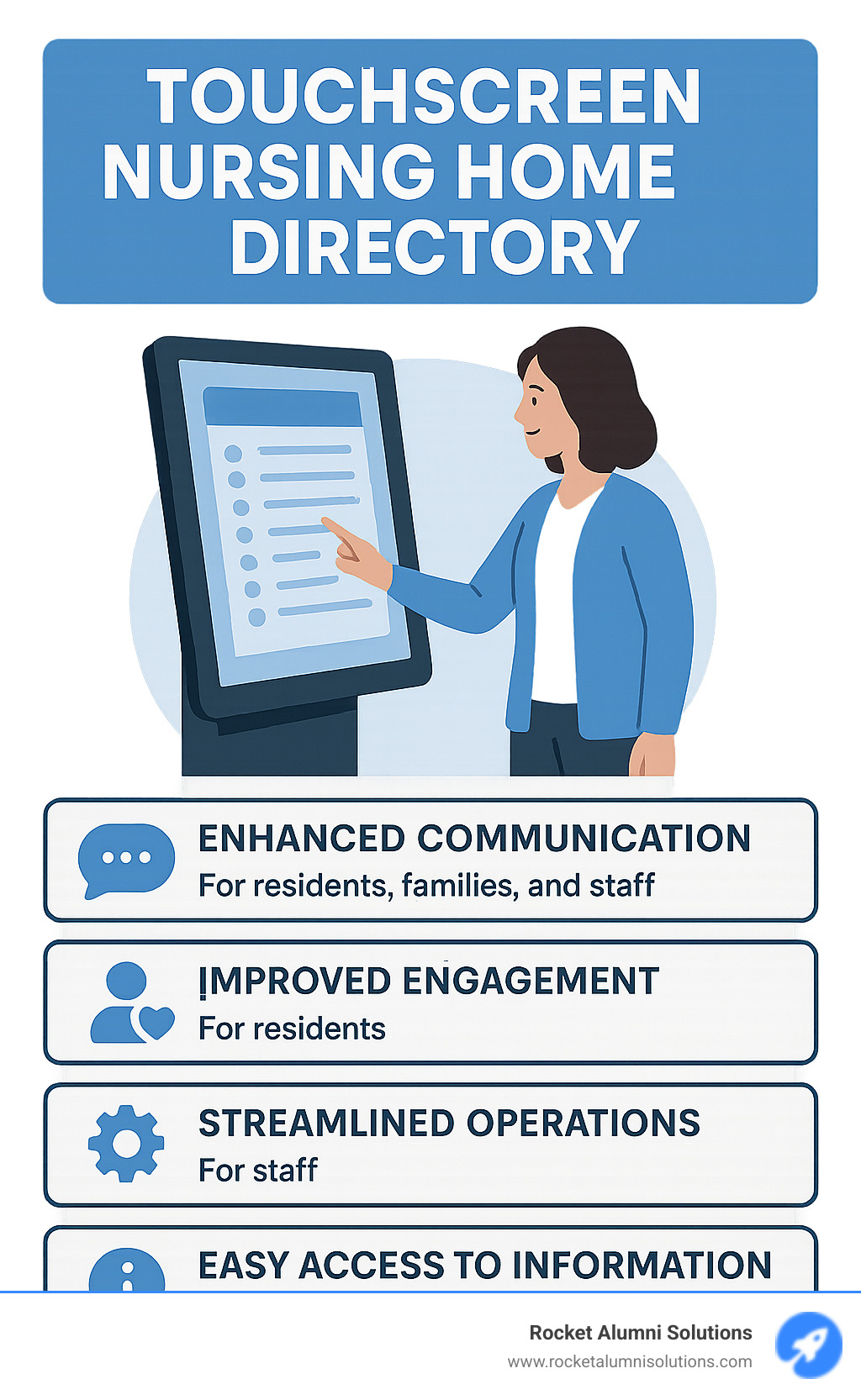 TOUCHSCREEN NURSING HOME DIRECTORY

ENHANCED COMMUNICATION
For residents, families, and staff

IMPROVED ENGAGEMENT
For residents

STREAMLINED OPERATIONS
For staff

EASY ACCESS TO INFORMATION

Rocket Alumni Solutions
www.rocketalumnisolutions.com